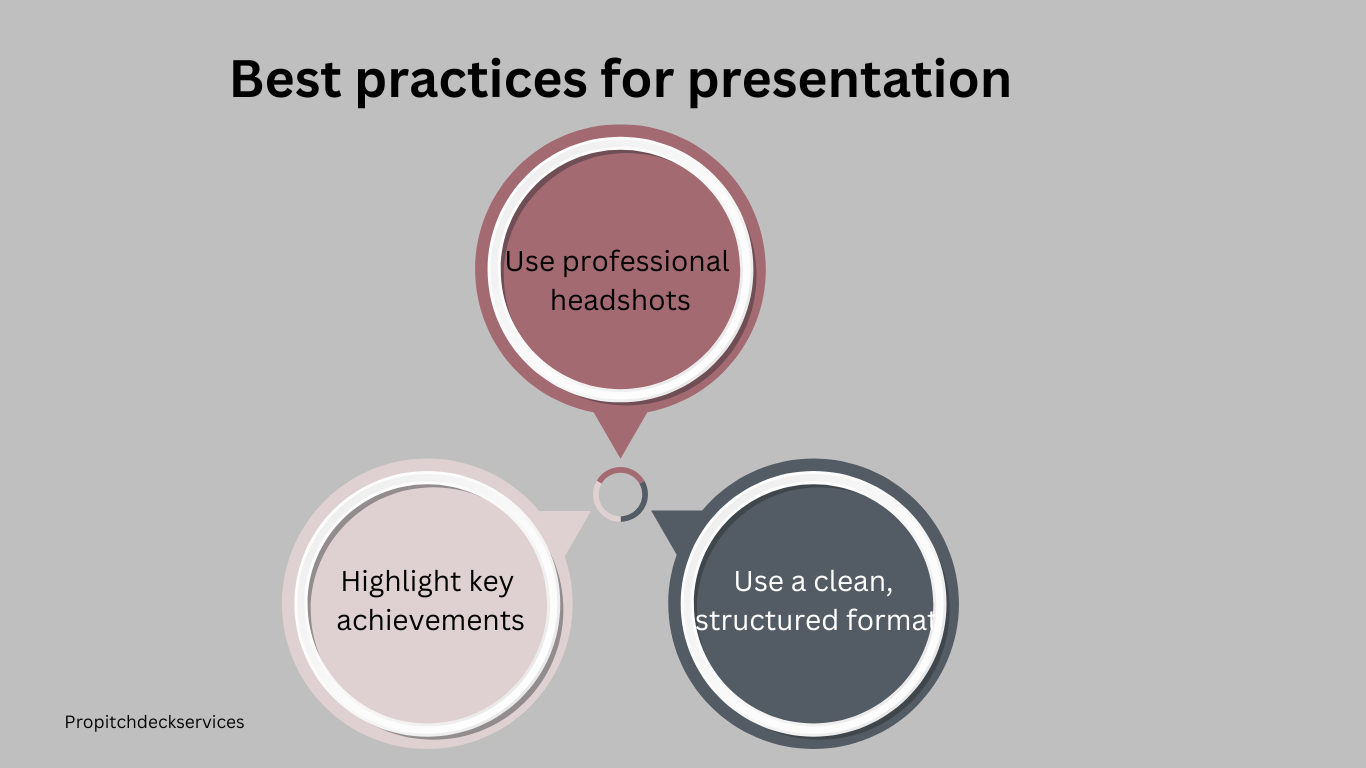 Best practices for presentation

Use professional headshots

Highlight key achievements

Use a clean, structured format

Propitchdeckservices